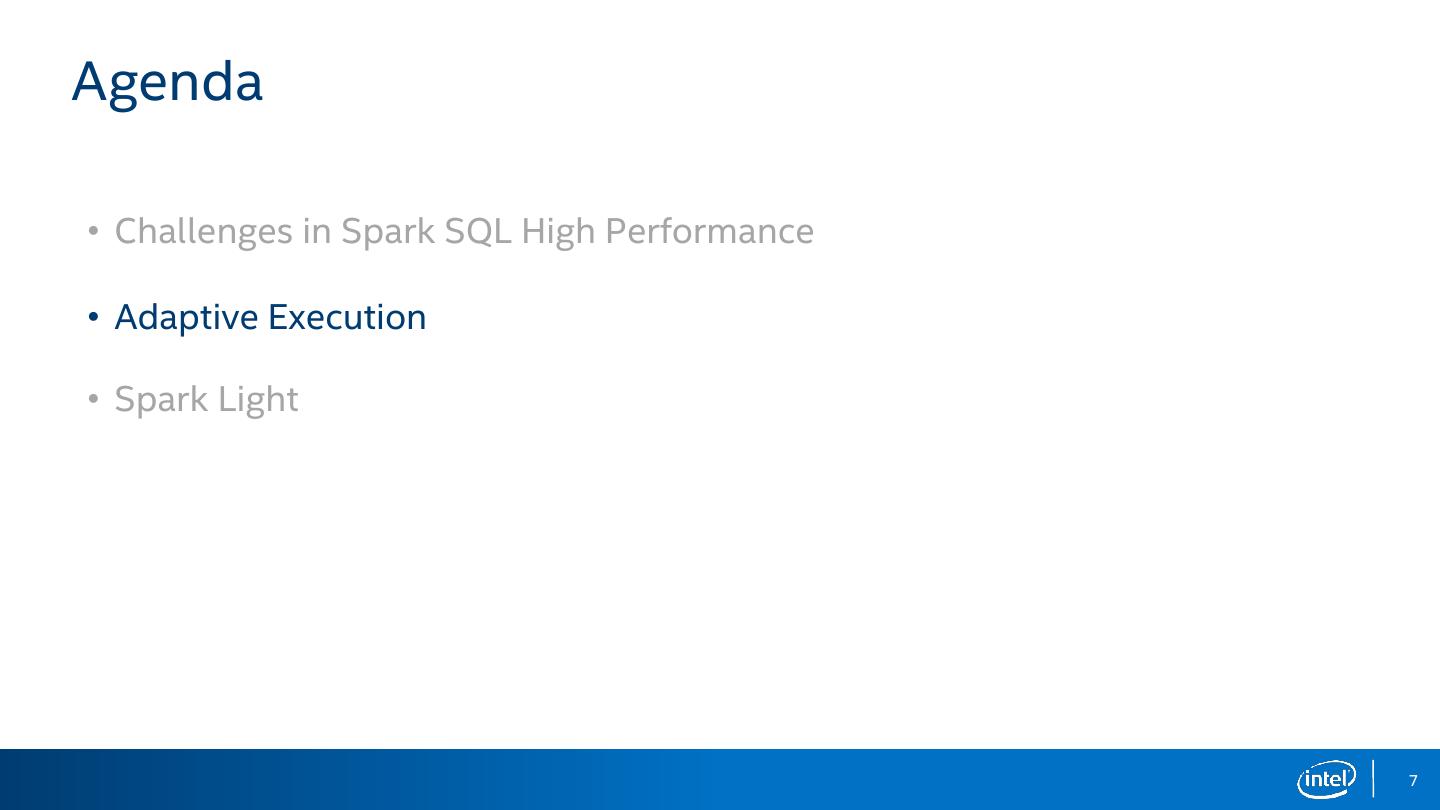 Agenda

• Challenges in Spark SQL High Performance

• Adaptive Execution

• Spark Light

intel

7